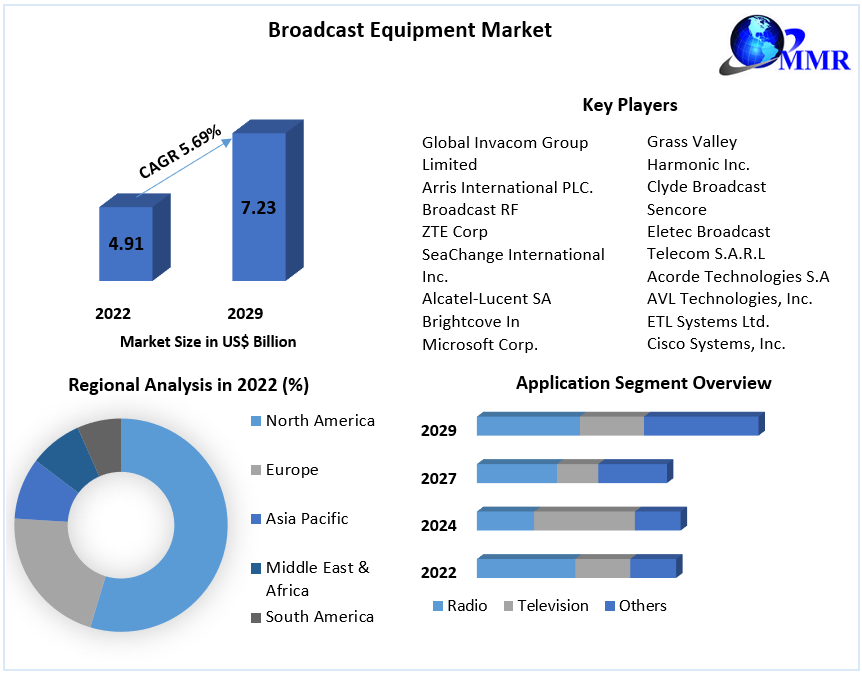 Broadcast Equipment Market

MMR

CAGR 5.69%

4.91

7.23

2022

2029

Market Size in US$ Billion

Key Players

Global Invacom Group Limited
Arris International PLC.
Broadcast RF
ZTE Corp
SeaChange International Inc.
Alcatel-Lucent SA
Brightcove In
Microsoft Corp.

Grass Valley
Harmonic Inc.
Clyde Broadcast
Sencore
Eletec Broadcast
Telecom S.A.R.L
Acorde Technologies S.A
AVL Technologies, Inc.
ETL Systems Ltd.
Cisco Systems, Inc.

Regional Analysis in 2022 (%)

North America

Europe

Asia Pacific

Middle East & Africa

South America

Application Segment Overview

2029

2027

2024

2022

Radio Television Others